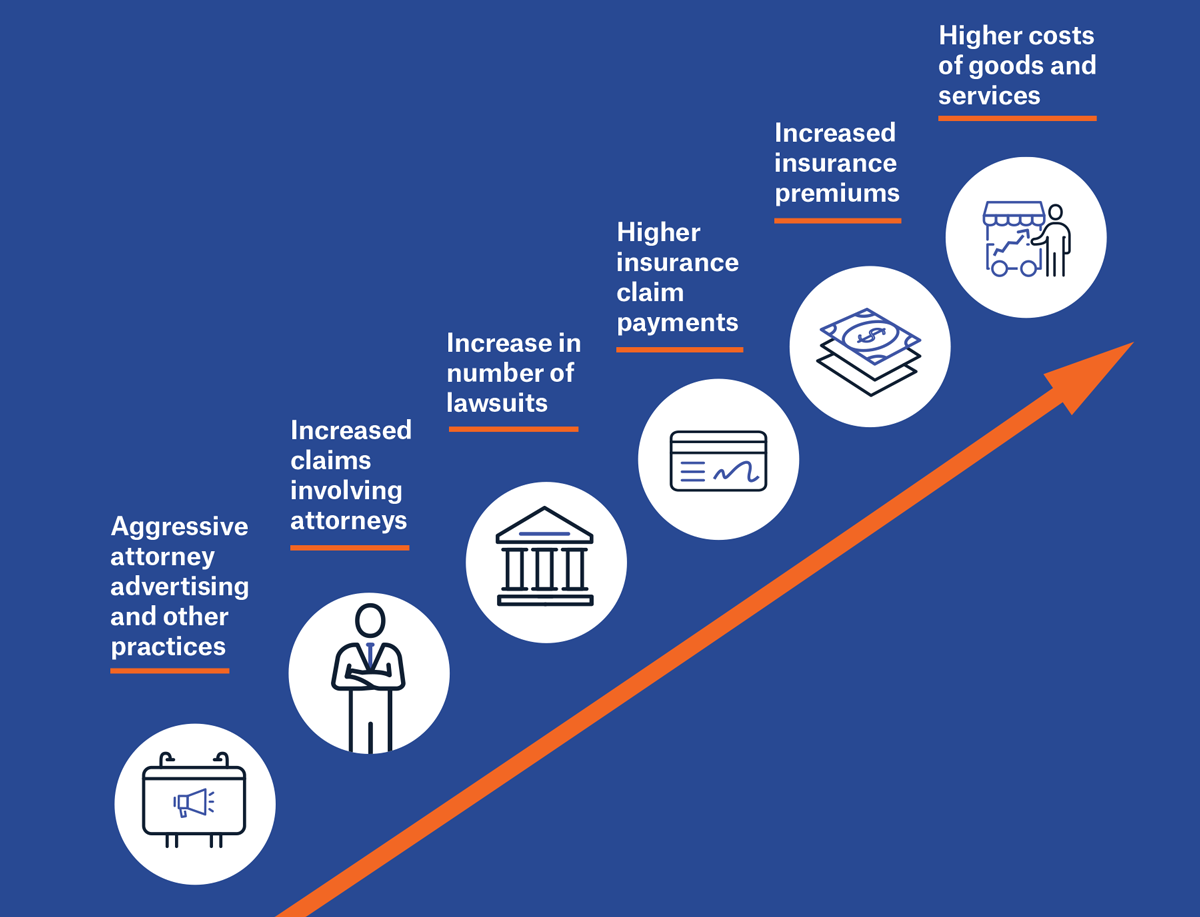 Aggressive attorney advertising and other practices

Increased claims involving attorneys

Increase in number of lawsuits

Higher insurance claim payments

Increased insurance premiums

Higher costs of goods and services